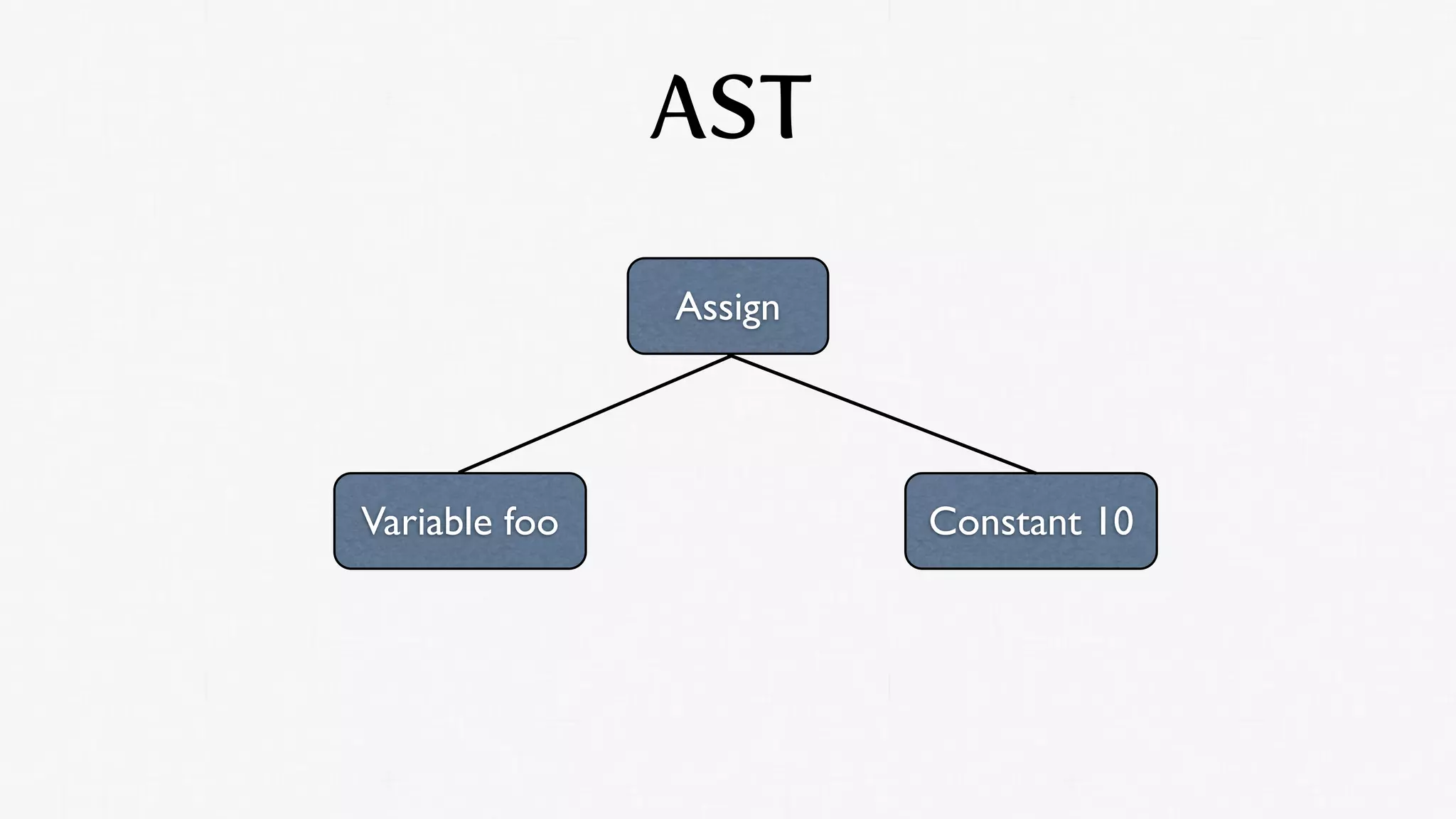 AST

Assign

Variable foo

Constant 10